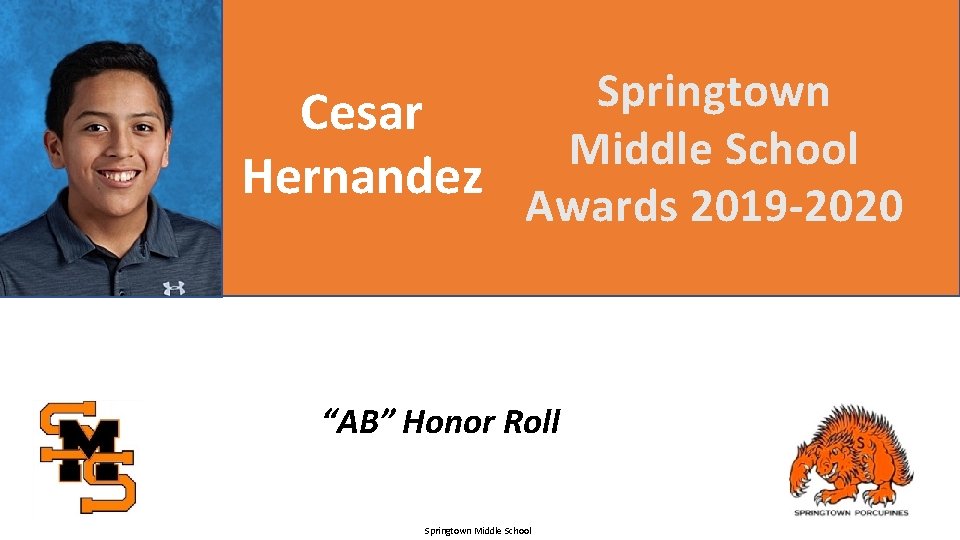 Cesar Hernandez

Springtown Middle School Awards 2019-2020

SMS

“AB” Honor Roll

S

SPRINGTOWN PORCUPINES

Springtown Middle School